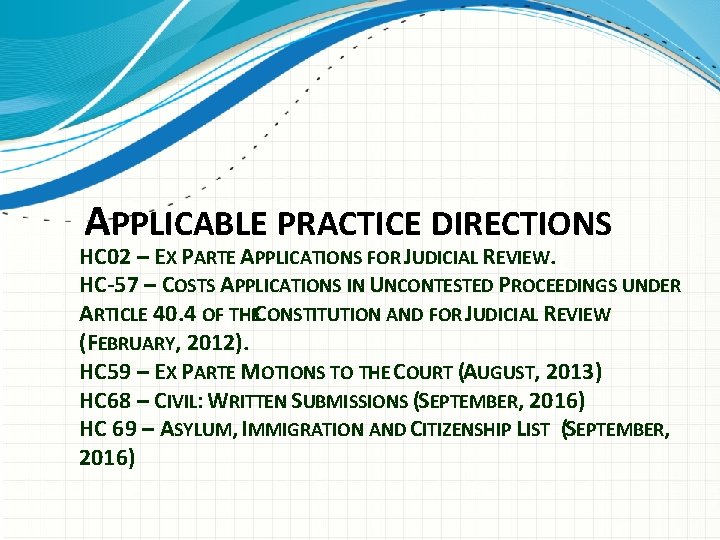 APPLICABLE PRACTICE DIRECTIONS

HC02 – EX PARTE APPLICATIONS FOR JUDICIAL REVIEW.

HC-57 – COSTS APPLICATIONS IN UNCONTESTED PROCEEDINGS UNDER ARTICLE 40.4 OF THE CONSTITUTION AND FOR JUDICIAL REVIEW (FEBRUARY, 2012).

HC59 – EX PARTE MOTIONS TO THE COURT (AUGUST, 2013)

HC68 – CIVIL: WRITTEN SUBMISSIONS (SEPTEMBER, 2016)

HC 69 – ASYLUM, IMMIGRATION AND CITIZENSHIP LIST (SEPTEMBER, 2016)